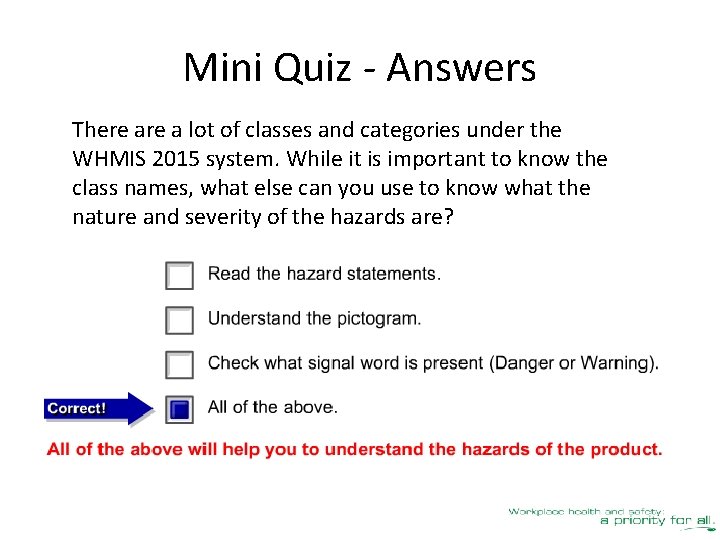 Mini Quiz - Answers

There are a lot of classes and categories under the WHMIS 2015 system. While it is important to know the class names, what else can you use to know what the nature and severity of the hazards are?

Read the hazard statements.

Understand the pictogram.

Check what signal word is present (Danger or Warning).

Correct!

All of the above.

All of the above will help you to understand the hazards of the product.

Workplace health and safety: a priority for all.